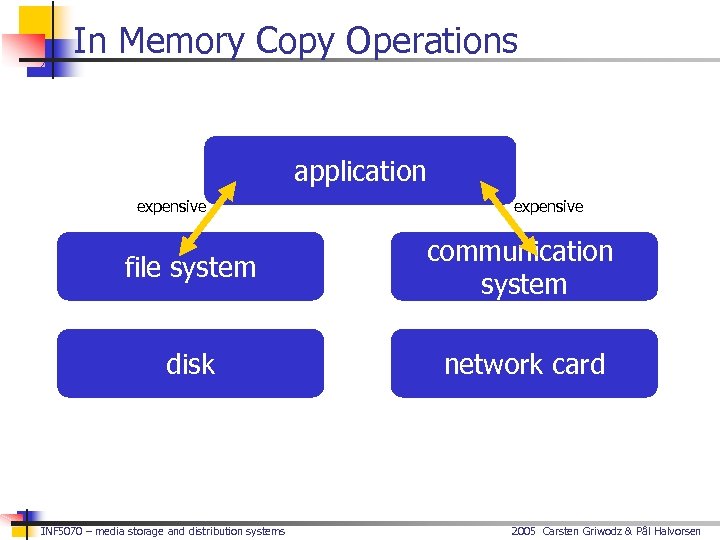 In Memory Copy Operations

application

expensive

expensive

file system

communication system

disk

network card

INF5070 – media storage and distribution systems

2005 Carsten Griwodz & Pål Halvorsen